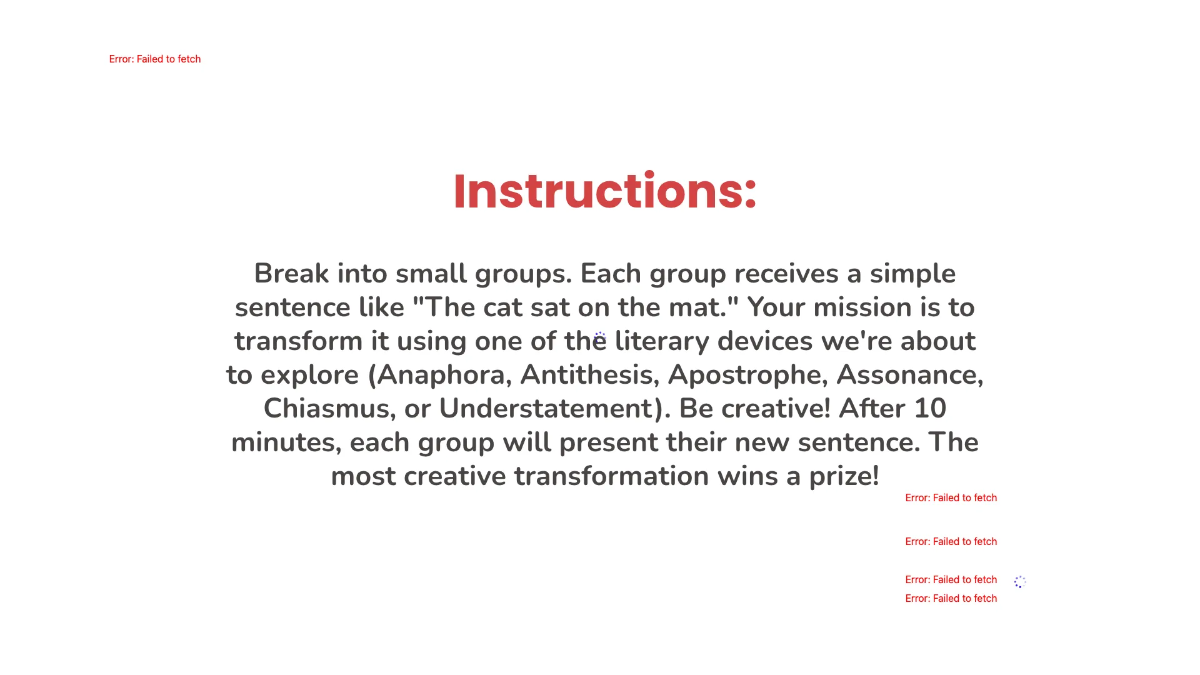 Error: Failed to fetch

Instructions:

Break into small groups. Each group receives a simple sentence like "The cat sat on the mat." Your mission is to transform it using one of the literary devices we're about to explore (Anaphora, Antithesis, Apostrophe, Assonance, Chiasmus, or Understatement). Be creative! After 10 minutes, each group will present their new sentence. The most creative transformation wins a prize!

Error: Failed to fetch

Error: Failed to fetch

Error: Failed to fetch

Error: Failed to fetch